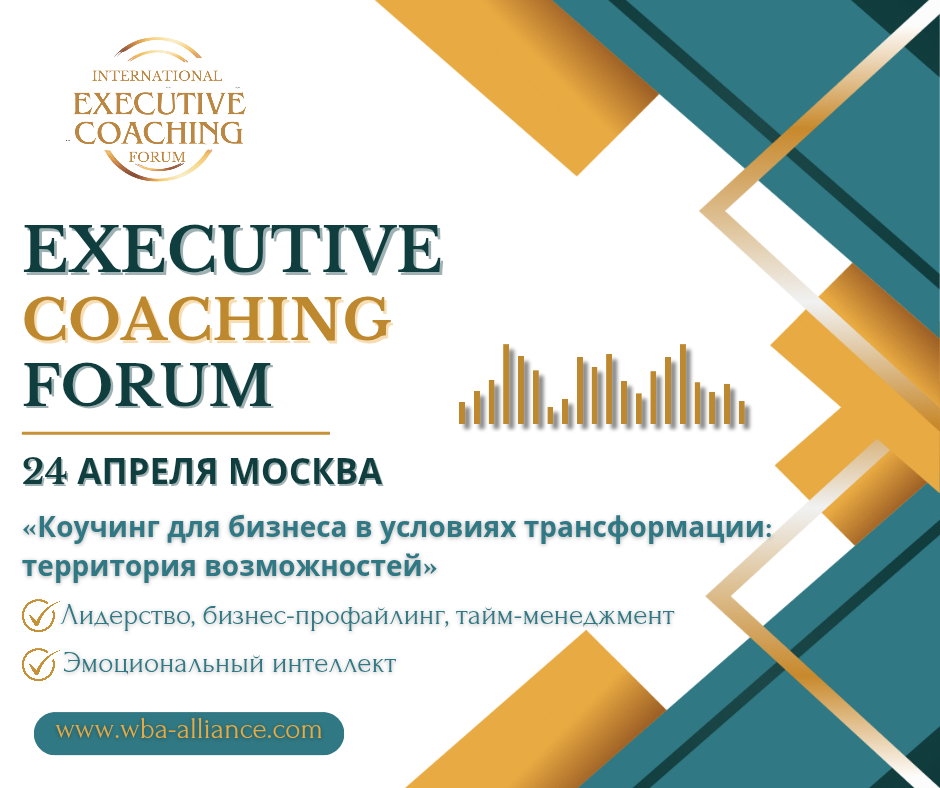 INTERNATIONAL
EXECUTIVE
COACHING
FORUM

EXECUTIVE
COACHING
FORUM

24 АПРЕЛЯ МОСКВА

«Коучинг для бизнеса в условиях трансформации: территория возможностей»

Лидерство, бизнес-профайлинг, тайм-менеджмент

Эмоциональный интеллект

www.wba-alliance.com